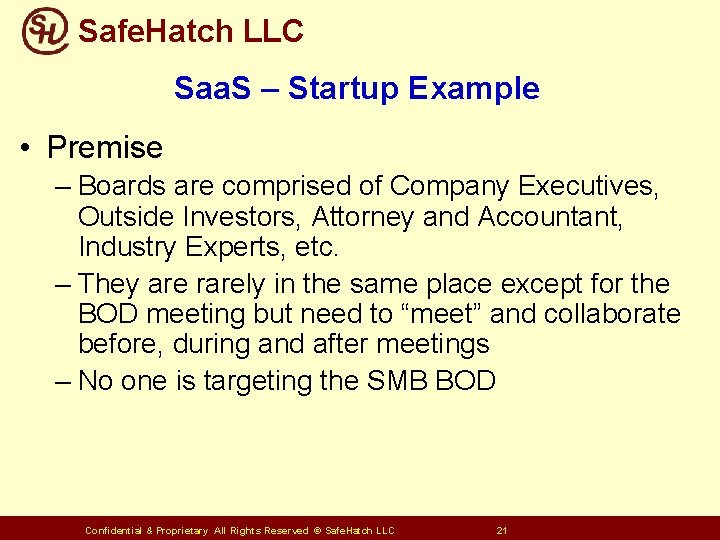 SH SafeHatch LLC

SaaS – Startup Example

• Premise

– Boards are comprised of Company Executives, Outside Investors, Attorney and Accountant, Industry Experts, etc.

– They are rarely in the same place except for the BOD meeting but need to “meet” and collaborate before, during and after meetings

– No one is targeting the SMB BOD

Confidential & Proprietary All Rights Reserved © SafeHatch LLC 21